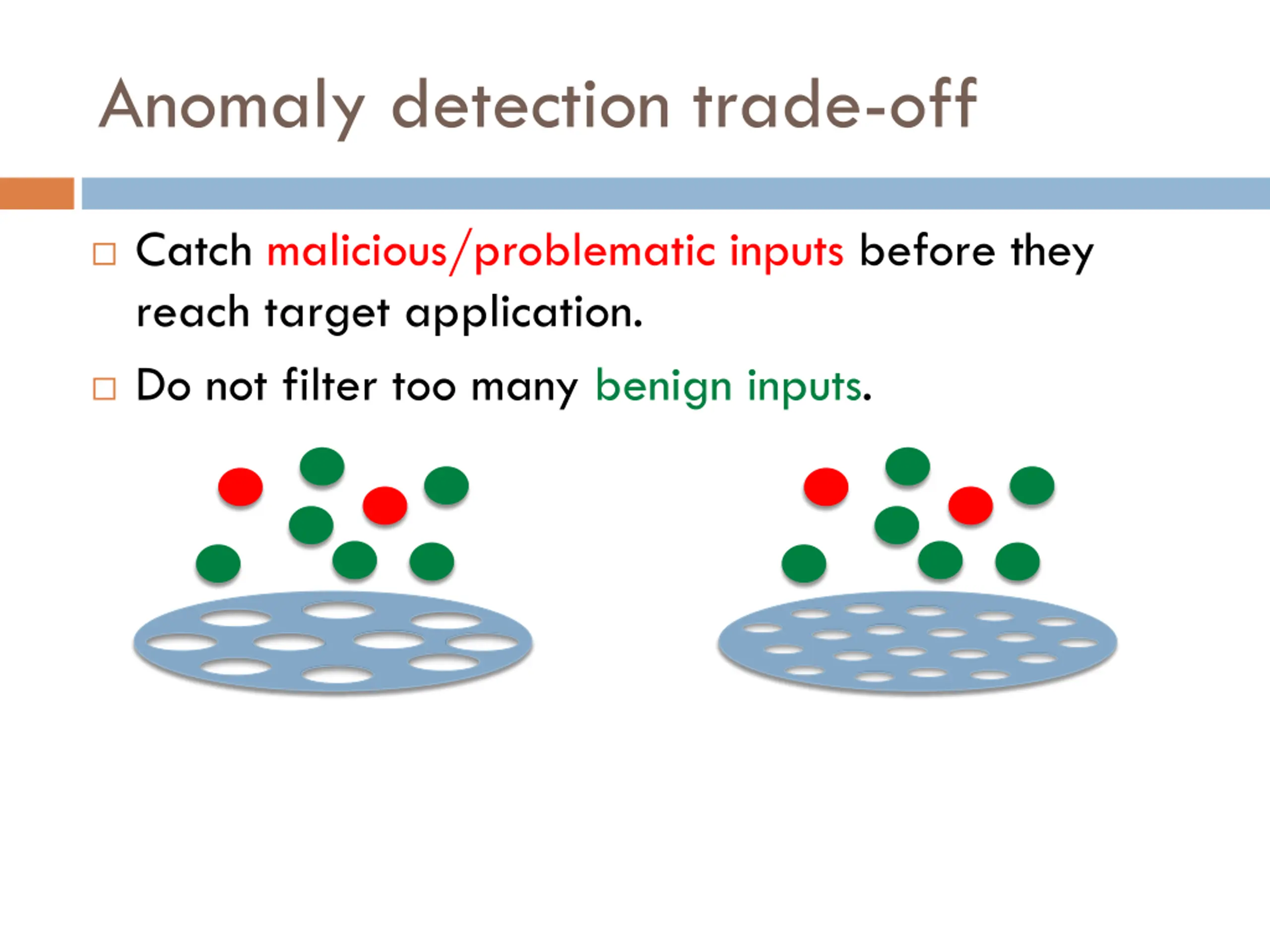 Anomaly detection trade-off

□ Catch malicious/problematic inputs before they reach target application.

□ Do not filter too many benign inputs.